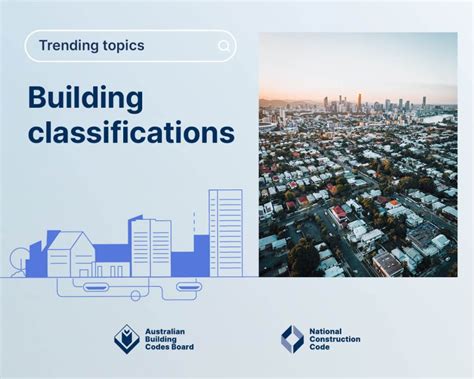 Trending topics

Building classifications

Australian Building Codes Board

National Construction Code